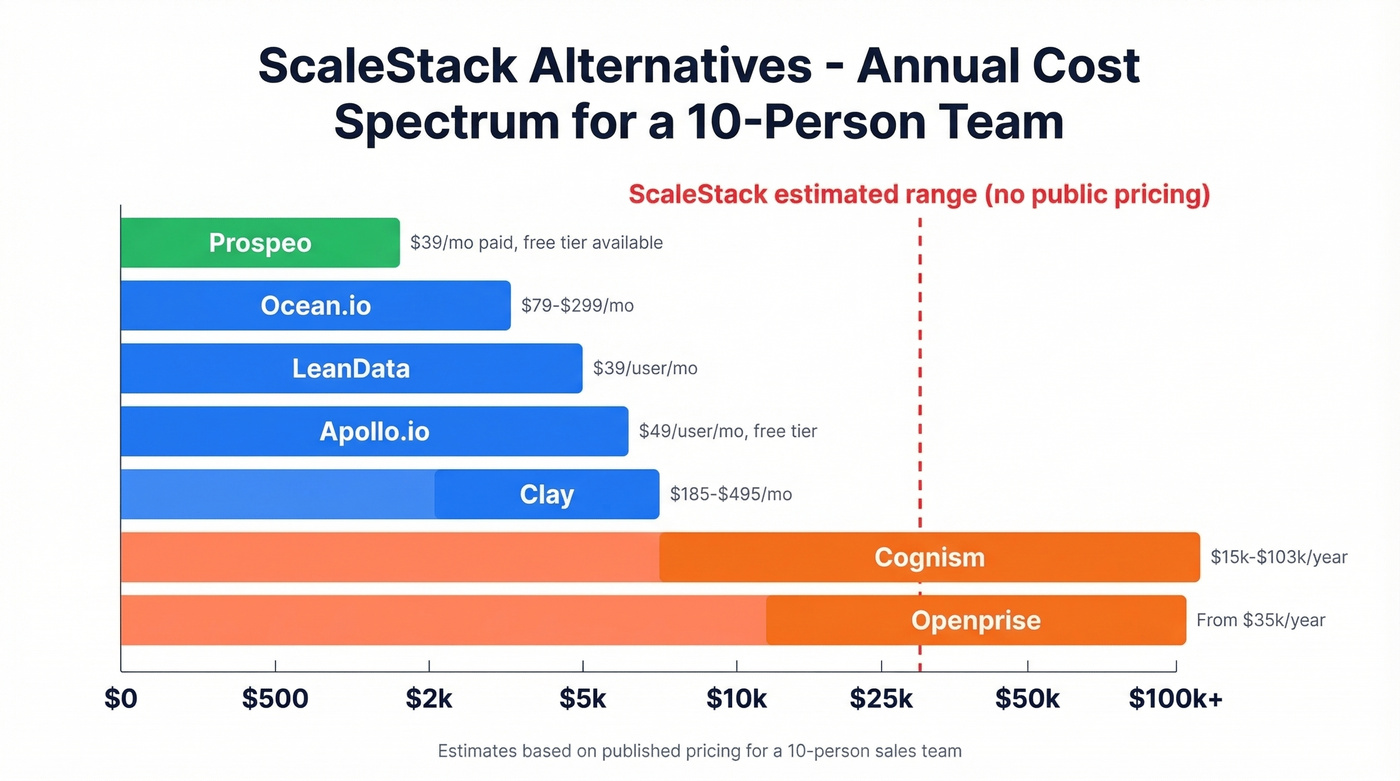 ScaleStack Alternatives - Annual Cost Spectrum for a 10-Person Team

ScaleStack estimated range (no public pricing)

Prospeo $39/mo paid, free tier available
Ocean.io $79-$299/mo
LeanData $39/user/mo
Apollo.io $49/user/mo, free tier
Clay $185-$495/mo
Cognism $15k-$103k/year
Openprise From $35k/year

$0 $500 $2k $5k $10k $25k $50k $100k+

Estimates based on published pricing for a 10-person sales team